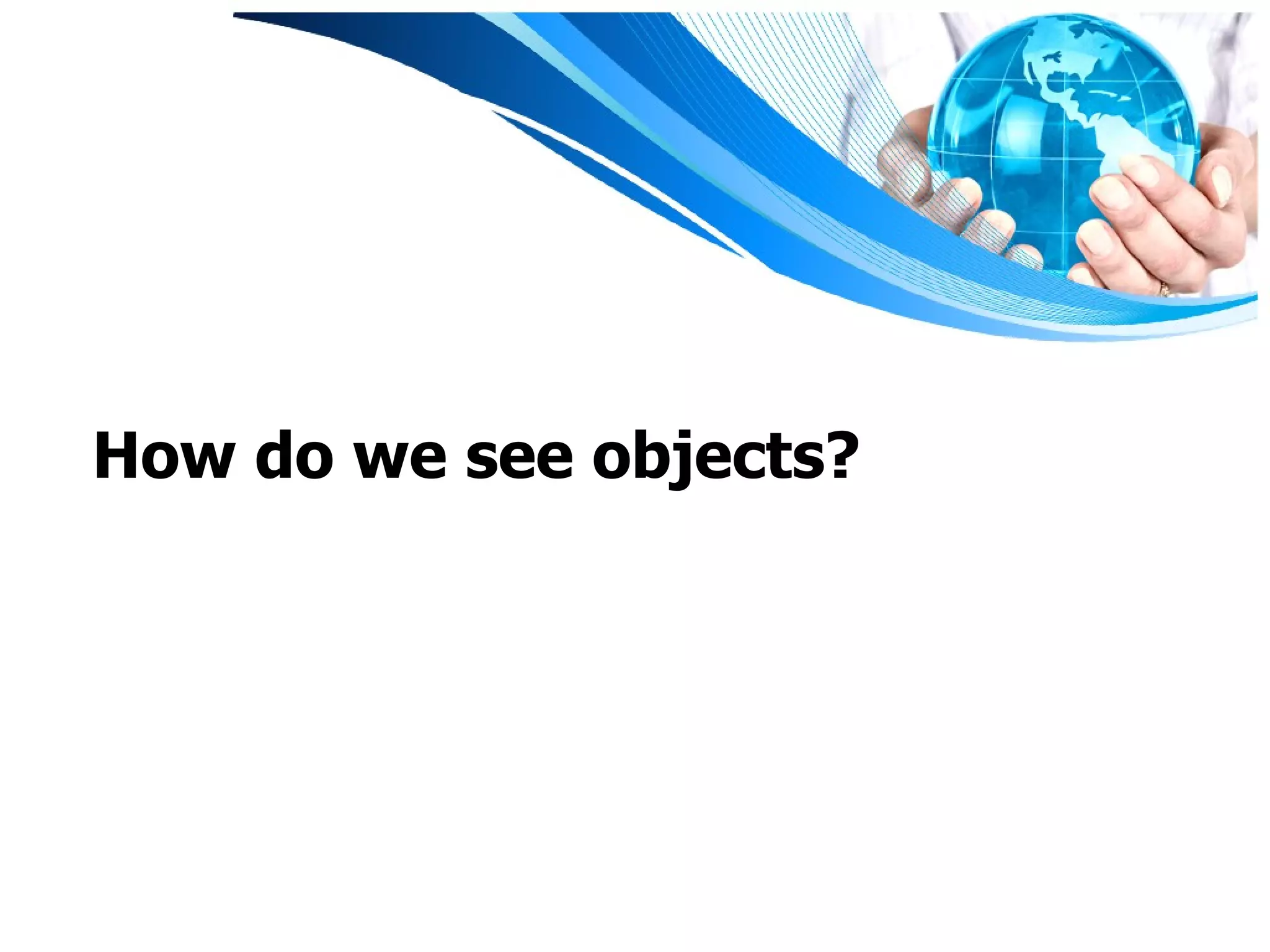 How do we see objects?